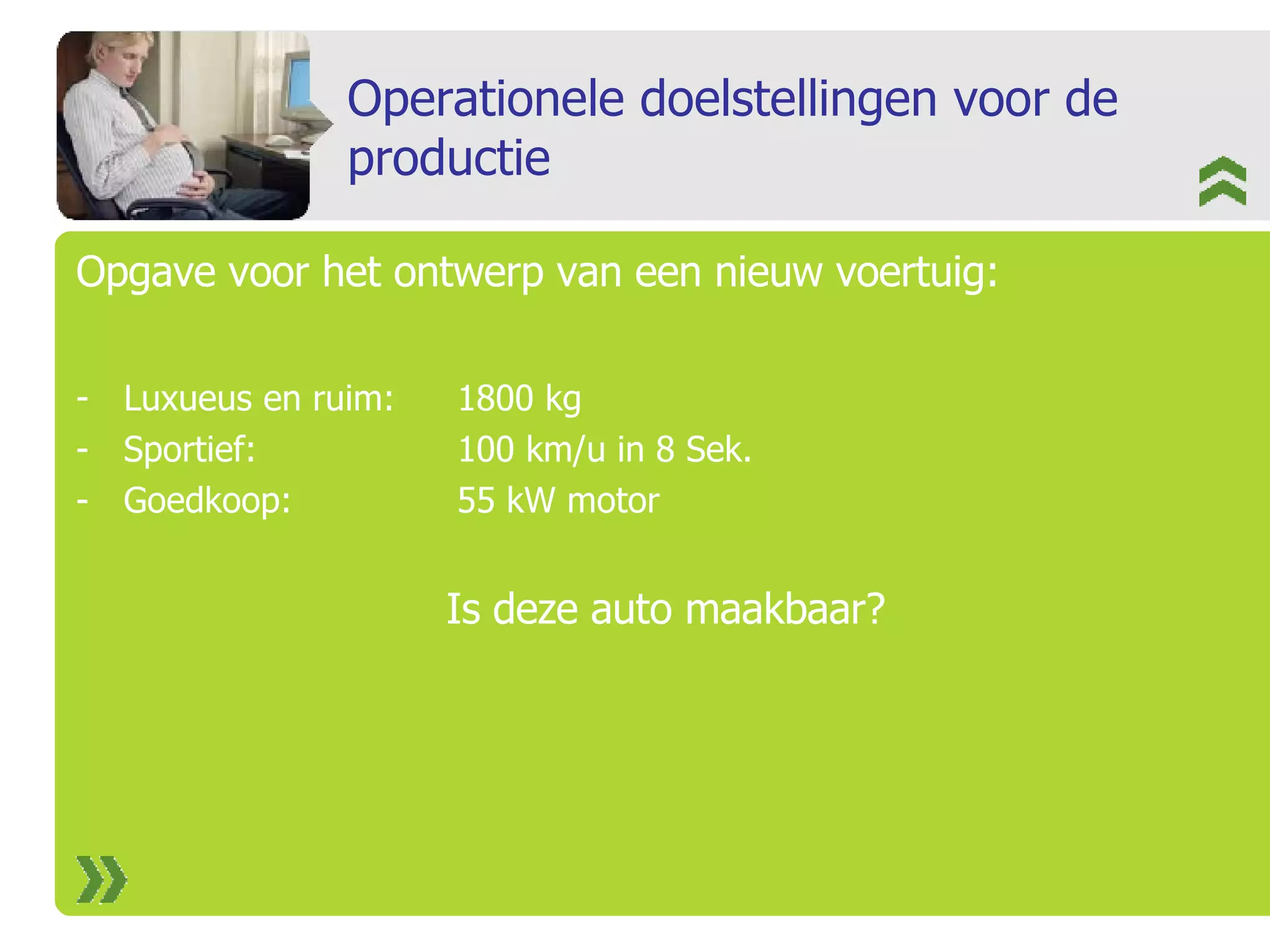 Operationele doelstellingen voor de productie

Opgave voor het ontwerp van een nieuw voertuig:

- Luxueus en ruim: 1800 kg
- Sportief: 100 km/u in 8 Sek.
- Goedkoop: 55 kW motor

Is deze auto maakbaar?